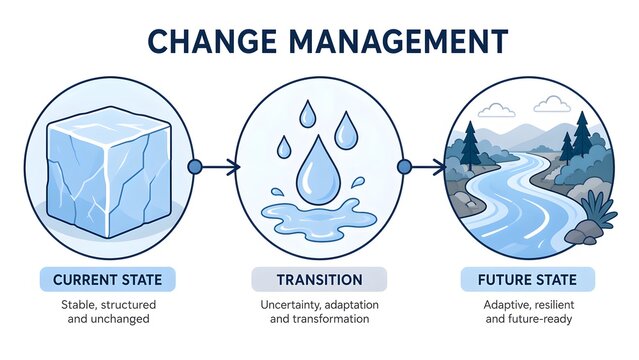 CHANGE MANAGEMENT

CURRENT STATE

Stable, structured and unchanged

TRANSITION

Uncertainty, adaptation and transformation

FUTURE STATE

Adaptive, resilient and future-ready